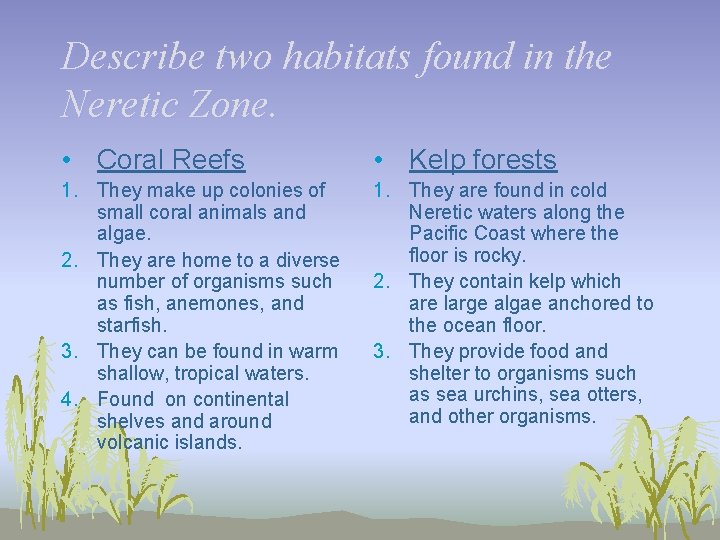 Describe two habitats found in the Neretic Zone.

• Coral Reefs

1. They make up colonies of small coral animals and algae.
2. They are home to a diverse number of organisms such as fish, anemones, and starfish.
3. They can be found in warm shallow, tropical waters.
4. Found on continental shelves and around volcanic islands.

• Kelp forests

1. They are found in cold Neretic waters along the Pacific Coast where the floor is rocky.
2. They contain kelp which are large algae anchored to the ocean floor.
3. They provide food and shelter to organisms such as sea urchins, sea otters, and other organisms.